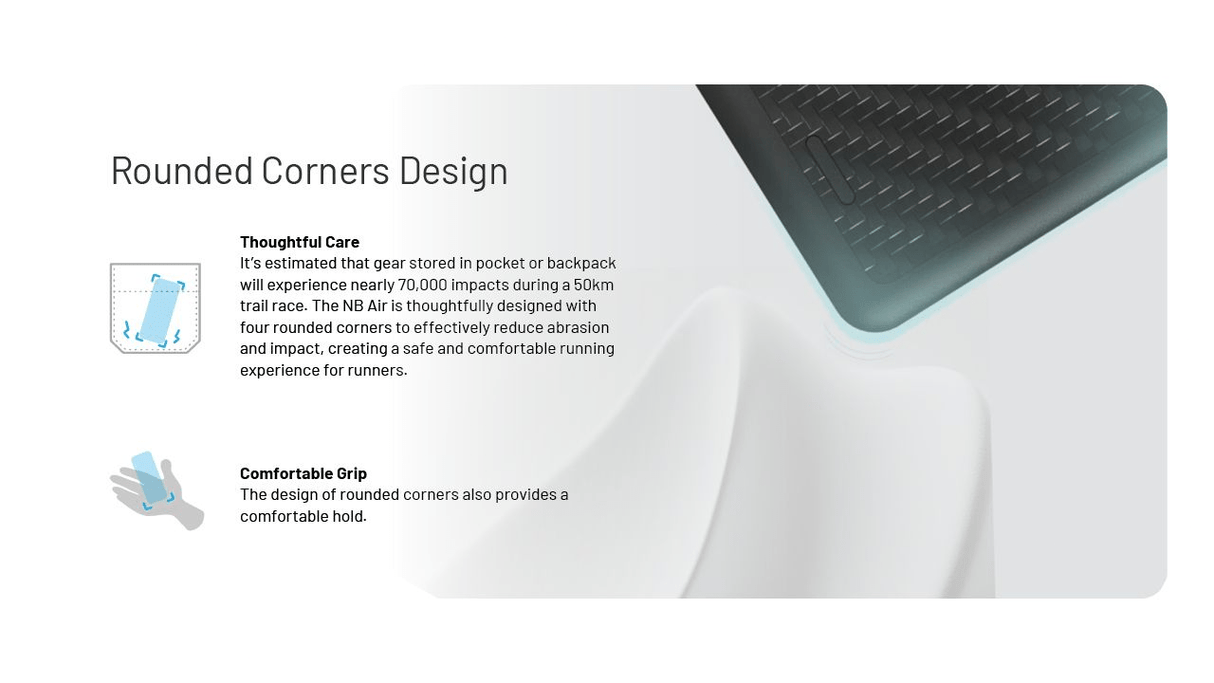 Rounded Corners Design

Thoughtful Care
It's estimated that gear stored in pocket or backpack will experience nearly 70,000 impacts during a 50km trail race. The NB Air is thoughtfully designed with four rounded corners to effectively reduce abrasion and impact, creating a safe and comfortable running experience for runners.

Comfortable Grip
The design of rounded corners also provides a comfortable hold.